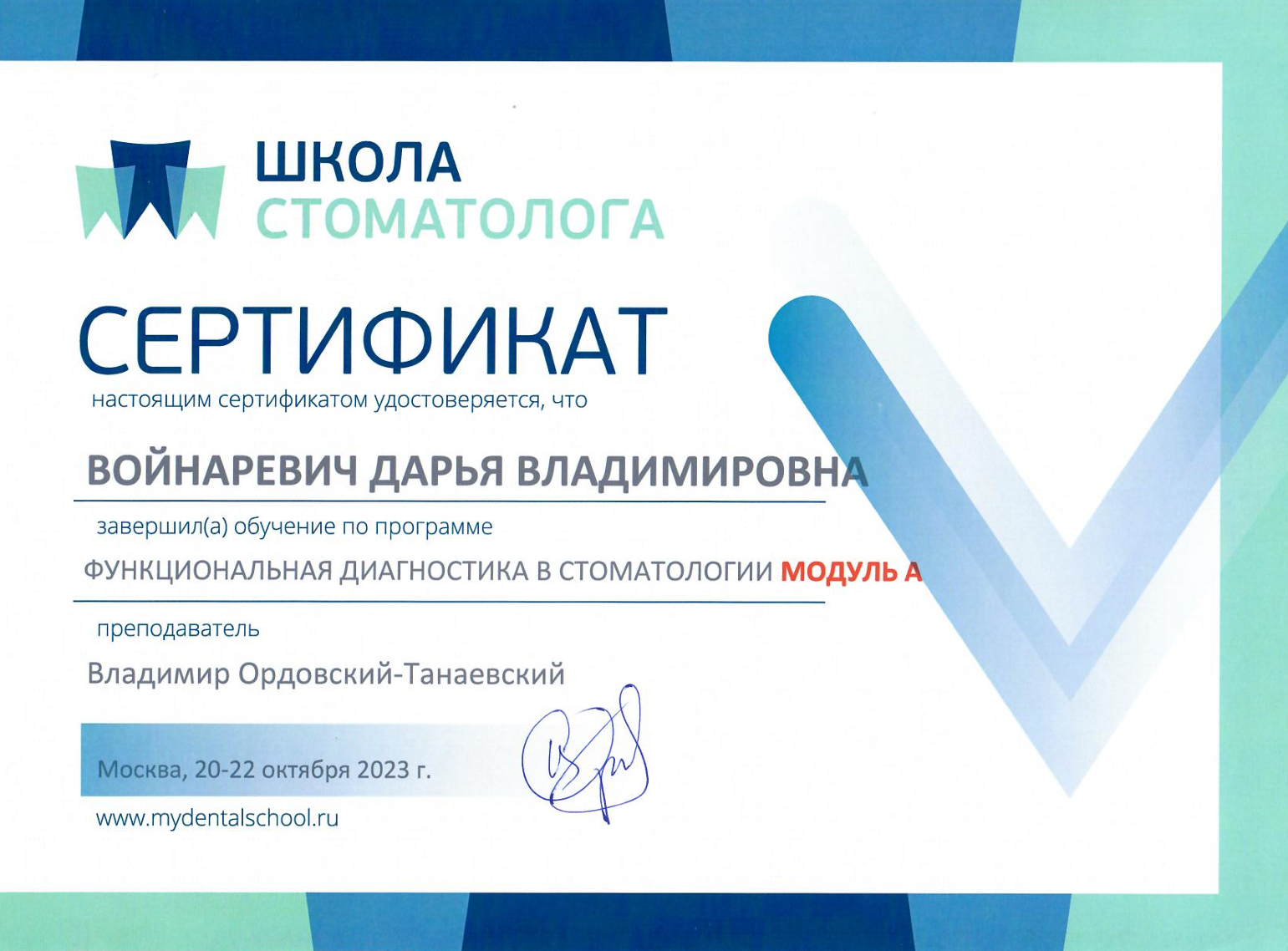 ШКОЛА СТОМАТОЛОГА

СЕРТИФИКАТ

настоящим сертификатом удостоверяется, что

ВОЙНАРЕВИЧ ДАРЬЯ ВЛАДИМИРОВНА

завершил(а) обучение по программе

ФУНКЦИОНАЛЬНАЯ ДИАГНОСТИКА В СТОМАТОЛОГИИ МОДУЛЬ А

преподаватель

Владимир Ордовский-Танаевский

Москва, 20-22 октября 2023 г.

www.mydentalschool.ru